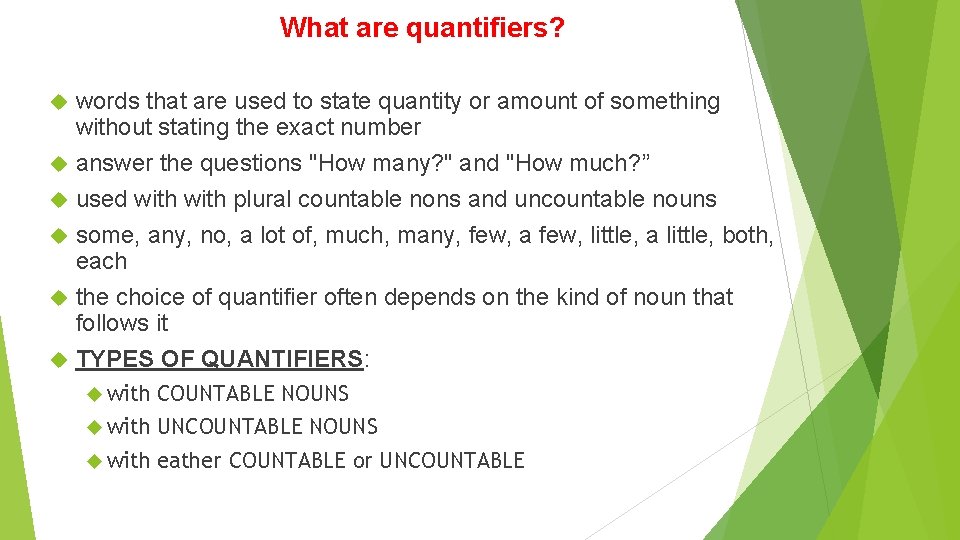 What are quantifiers?

words that are used to state quantity or amount of something without stating the exact number

answer the questions "How many?" and "How much?”

used with with plural countable nons and uncountable nouns

some, any, no, a lot of, much, many, few, a few, little, a little, both, each

the choice of quantifier often depends on the kind of noun that follows it

TYPES OF QUANTIFIERS:

with COUNTABLE NOUNS

with UNCOUNTABLE NOUNS

with eather COUNTABLE or UNCOUNTABLE